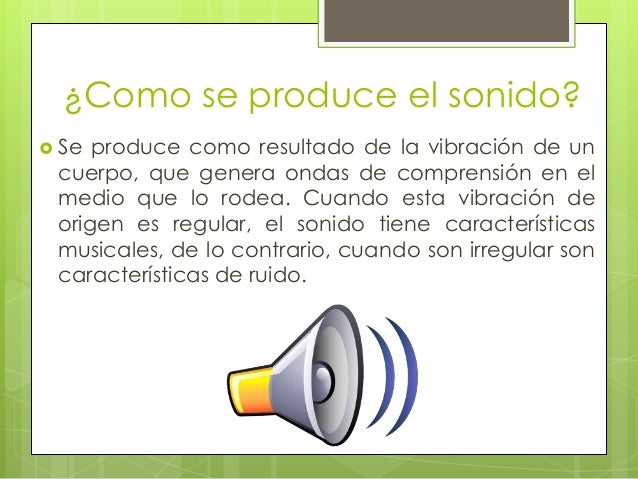 ¿Como se produce el sonido?

Se produce como resultado de la vibración de un cuerpo, que genera ondas de comprensión en el medio que lo rodea. Cuando esta vibración de origen es regular, el sonido tiene características musicales, de lo contrario, cuando son irregular son características de ruido.